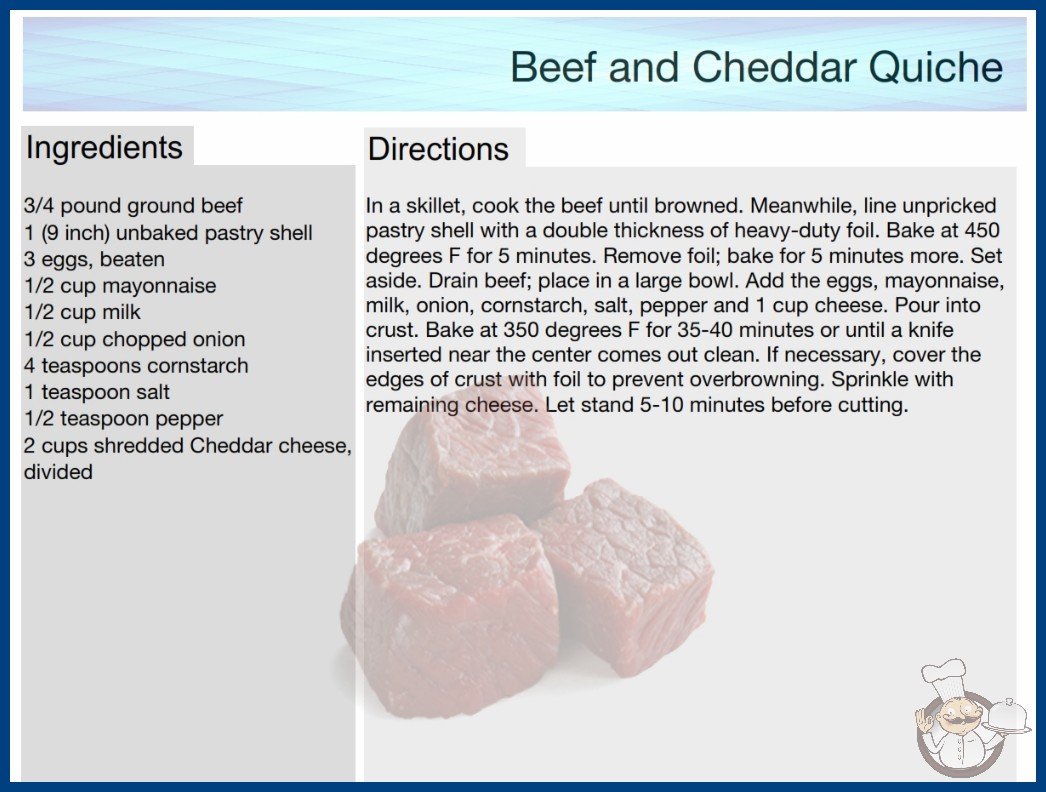 Beef and Cheddar Quiche

Ingredients

3/4 pound ground beef
1 (9 inch) unbaked pastry shell
3 eggs, beaten
1/2 cup mayonnaise
1/2 cup milk
1/2 cup chopped onion
4 teaspoons cornstarch
1 teaspoon salt
1/2 teaspoon pepper
2 cups shredded Cheddar cheese, divided

Directions

In a skillet, cook the beef until browned. Meanwhile, line unpricked pastry shell with a double thickness of heavy-duty foil. Bake at 450 degrees F for 5 minutes. Remove foil; bake for 5 minutes more. Set aside. Drain beef; place in a large bowl. Add the eggs, mayonnaise, milk, onion, cornstarch, salt, pepper and 1 cup cheese. Pour into crust. Bake at 350 degrees F for 35-40 minutes or until a knife inserted near the center comes out clean. If necessary, cover the edges of crust with foil to prevent overbrowning. Sprinkle with remaining cheese. Let stand 5-10 minutes before cutting.